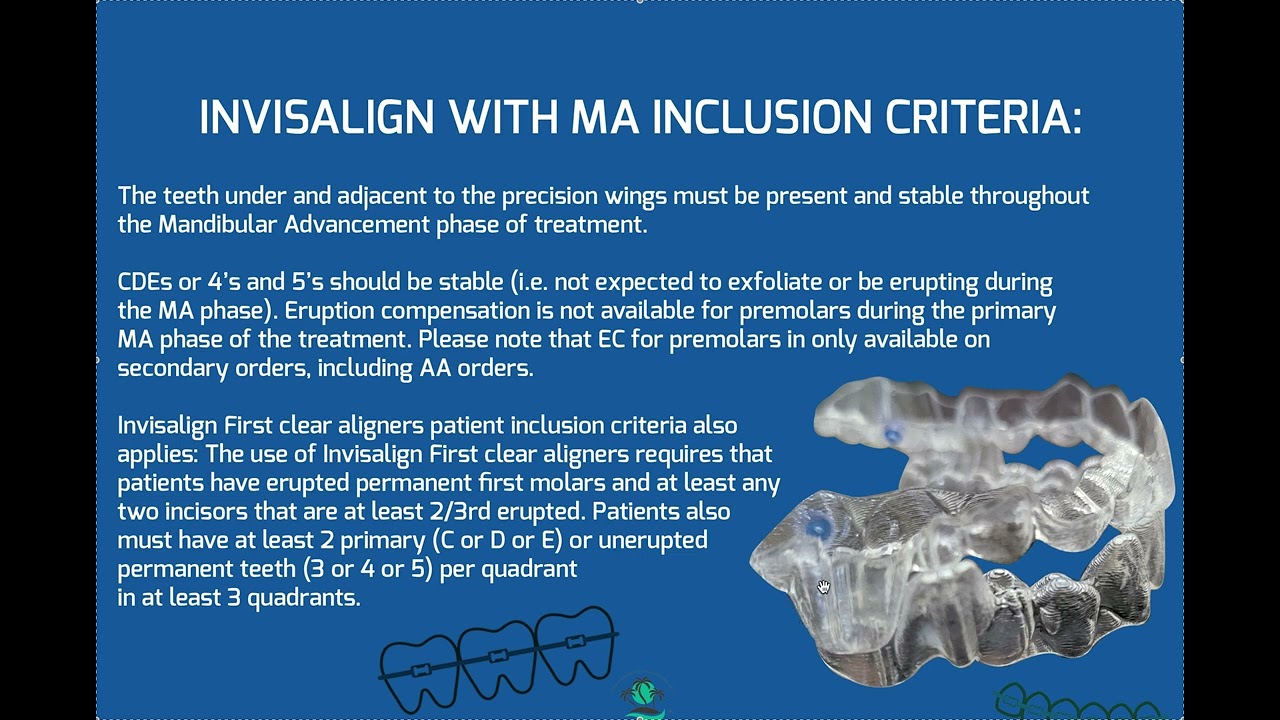 INVISALIGN WITH MA INCLUSION CRITERIA:

The teeth under and adjacent to the precision wings must be present and stable throughout the Mandibular Advancement phase of treatment.

CDEs or 4's and 5's should be stable (i.e. not expected to exfoliate or be erupting during the MA phase). Eruption compensation is not available for premolars during the primary MA phase of the treatment. Please note that EC for premolars in only available on secondary orders, including AA orders.

Invisalign First clear aligners patient inclusion criteria also applies: The use of Invisalign First clear aligners requires that patients have erupted permanent first molars and at least any two incisors that are at least 2/3rd erupted. Patients also must have at least 2 primary (C or D or E) or unerupted permanent teeth (3 or 4 or 5) per quadrant in at least 3 quadrants.